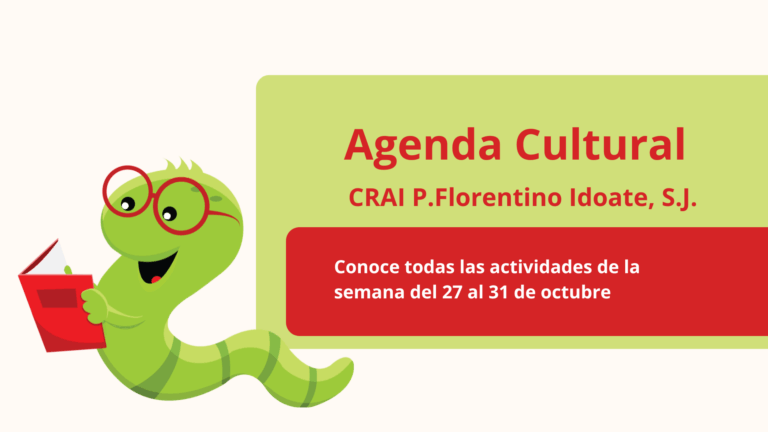 Agenda Cultural

CRAI P.Florentino Idoate, S.J.

Conoce todas las actividades de la semana del 27 al 31 de octubre